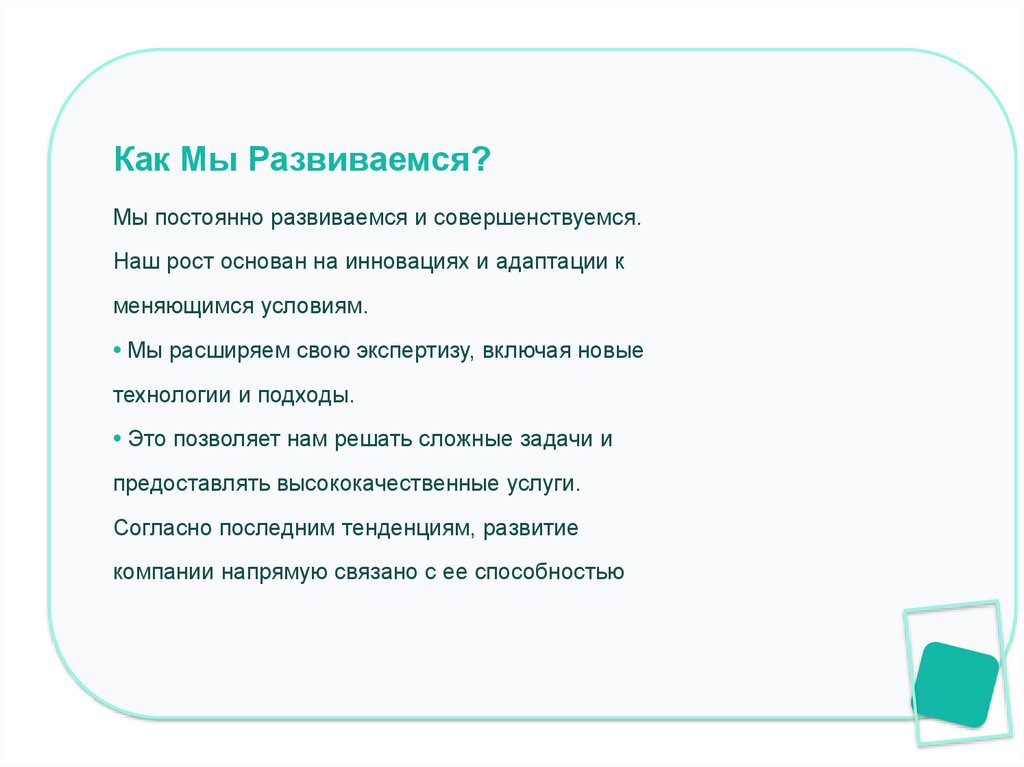 Как Мы Развиваемся?

Мы постоянно развиваемся и совершенствуемся. Наш рост основан на инновациях и адаптации к меняющимся условиям.

• Мы расширяем свою экспертизу, включая новые технологии и подходы.

• Это позволяет нам решать сложные задачи и предоставлять высококачественные услуги.

Согласно последним тенденциям, развитие компании напрямую связано с ее способностью